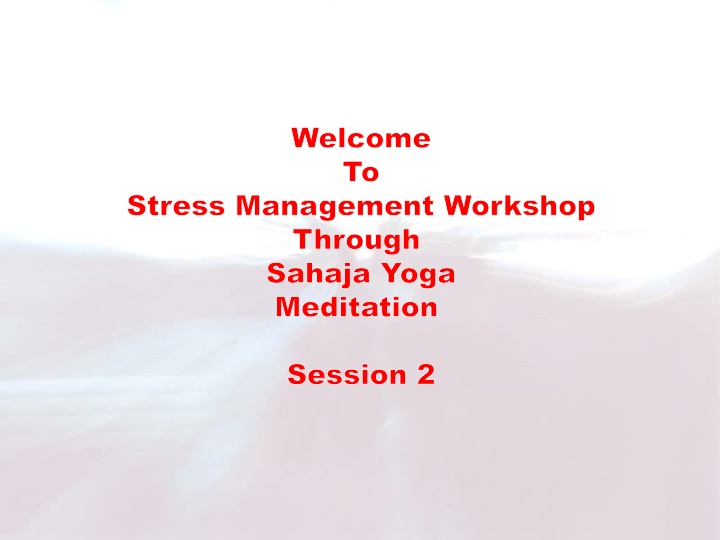 Welcome
To
Stress Management Workshop
Through
Sahaja Yoga
Meditation

Session 2